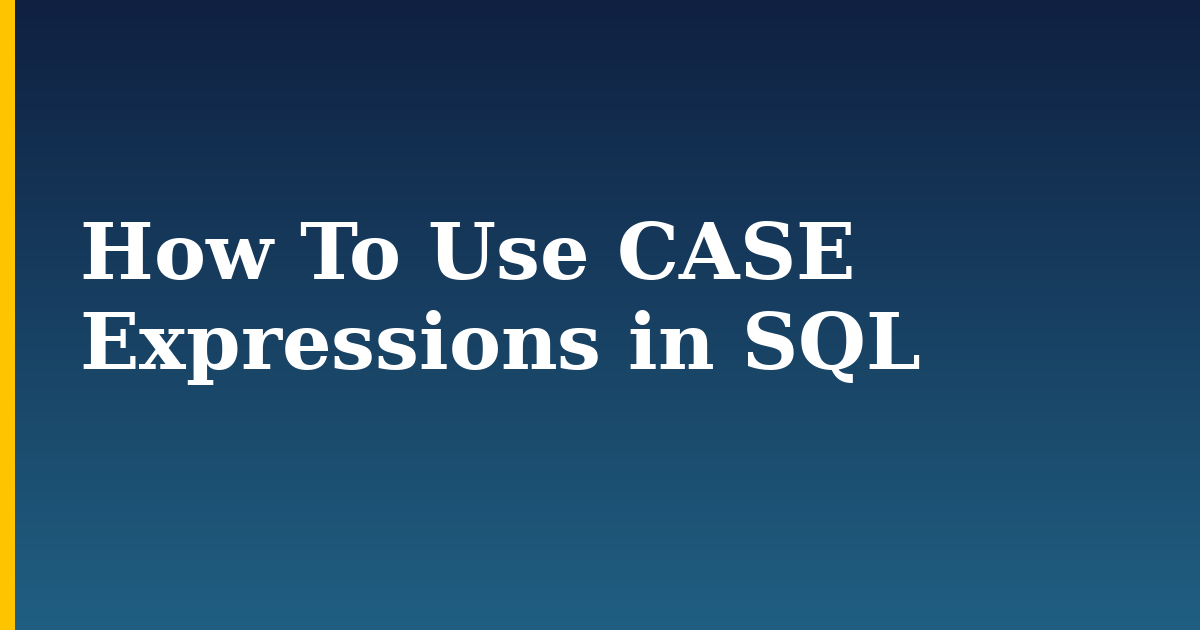 How To Use CASE Expressions in SQL